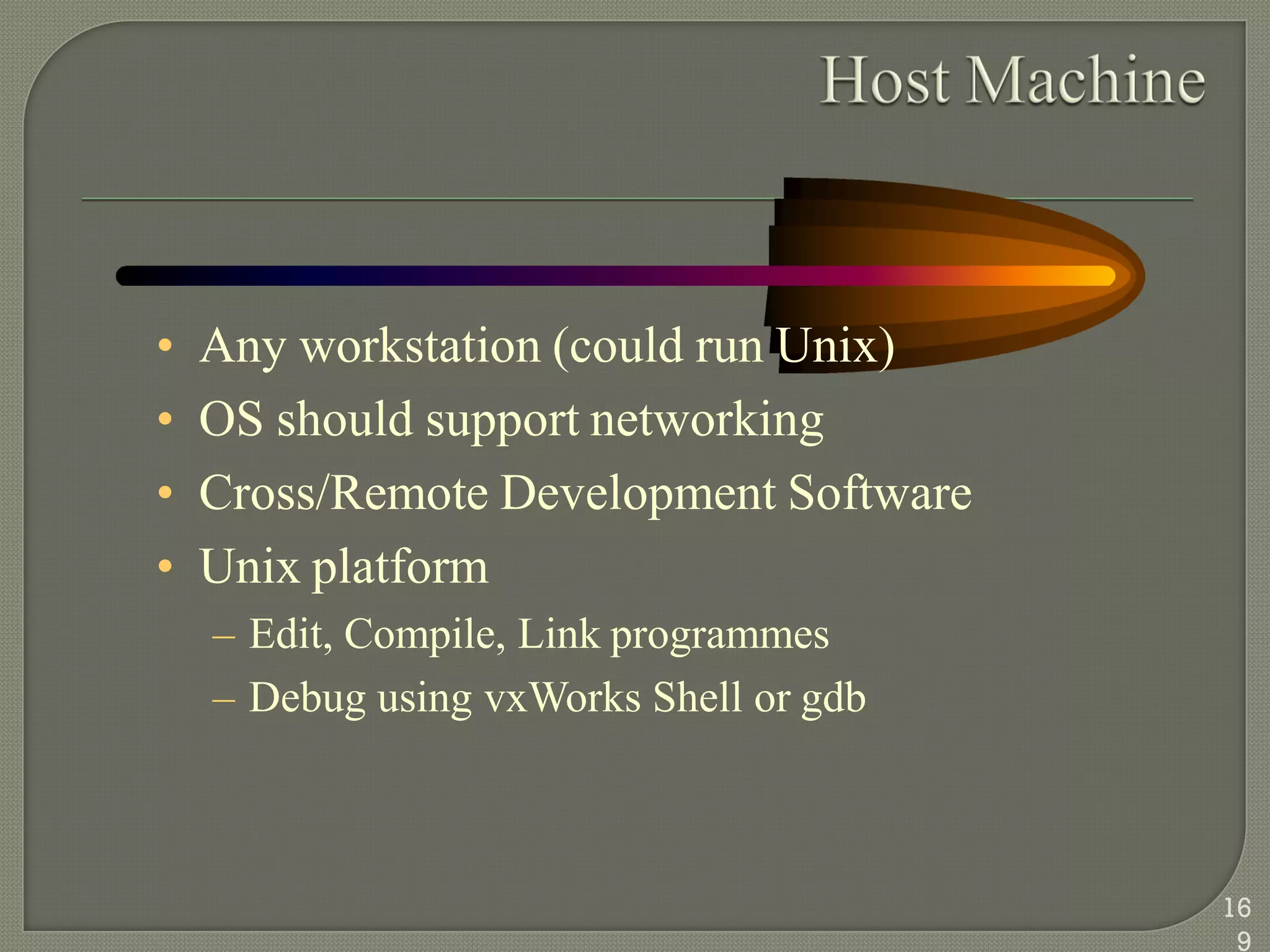 Host Machine

• Any workstation (could run Unix)
• OS should support networking
• Cross/Remote Development Software
• Unix platform
– Edit, Compile, Link programmes
– Debug using vxWorks Shell or gdb

16
9